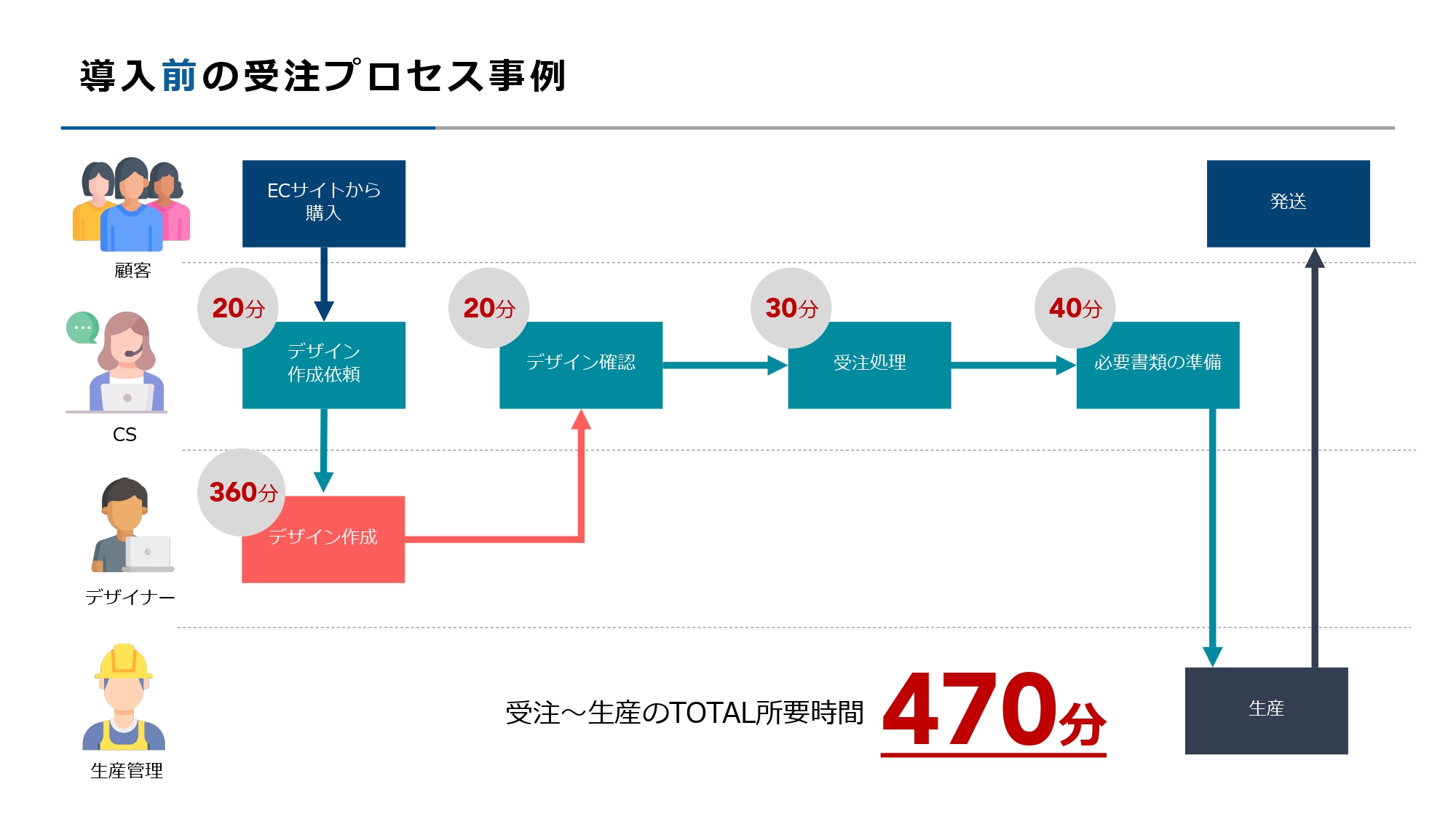 導入前の受注プロセス事例

顧客

ECサイトから購入

発送

CS

20分

デザイン作成依頼

20分

デザイン確認

30分

受注処理

40分

必要書類の準備

デザイナー

360分

デザイン作成

生産管理

受注～生産のTOTAL所要時間 470分

生産